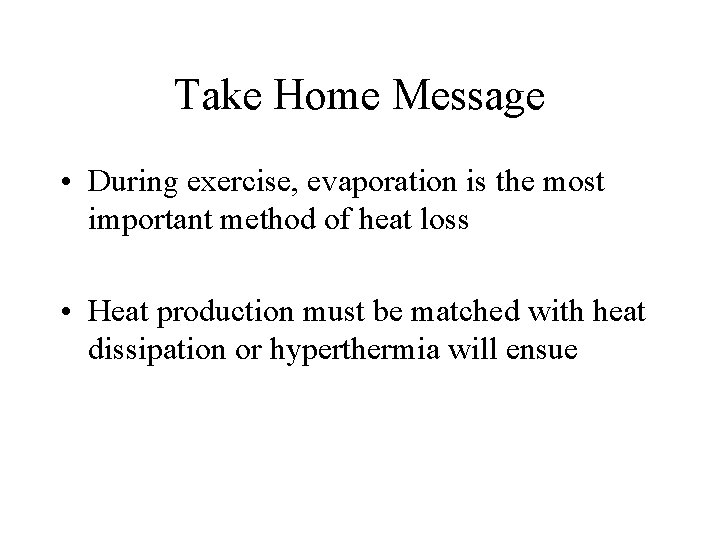 Take Home Message

• During exercise, evaporation is the most important method of heat loss

• Heat production must be matched with heat dissipation or hyperthermia will ensue